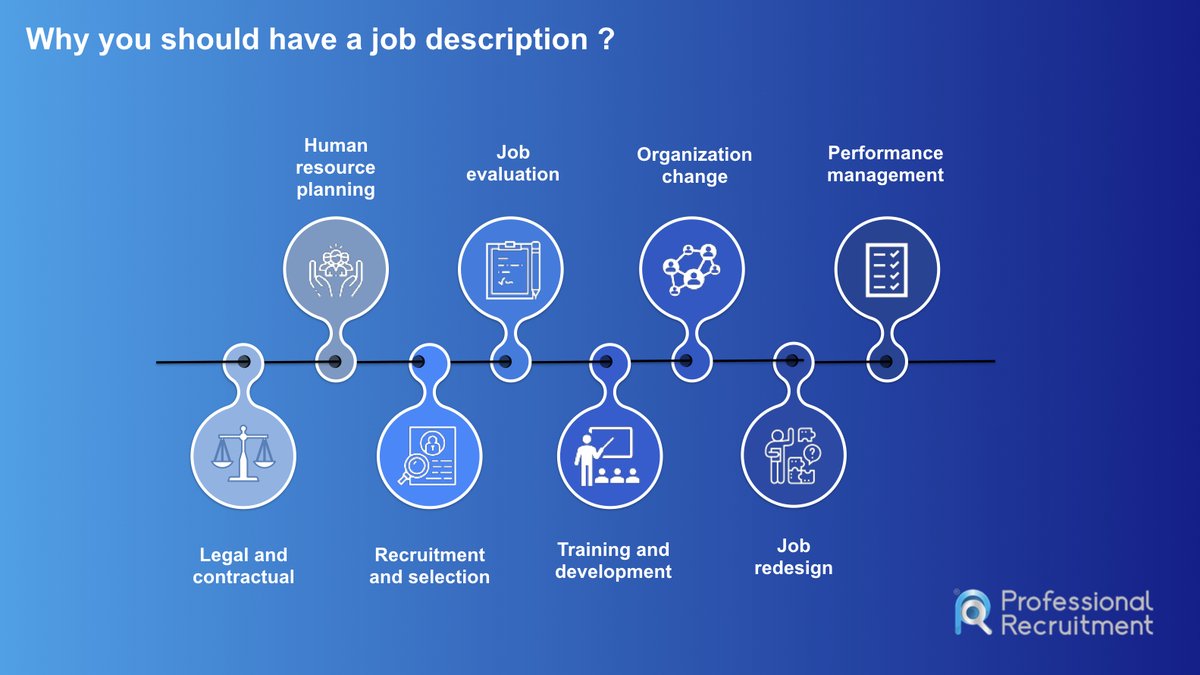 Why you should have a job description ?

Human resource planning

Job evaluation

Organization change

Performance management

Legal and contractual

Recruitment and selection

Training and development

Job redesign

Professional Recruitment